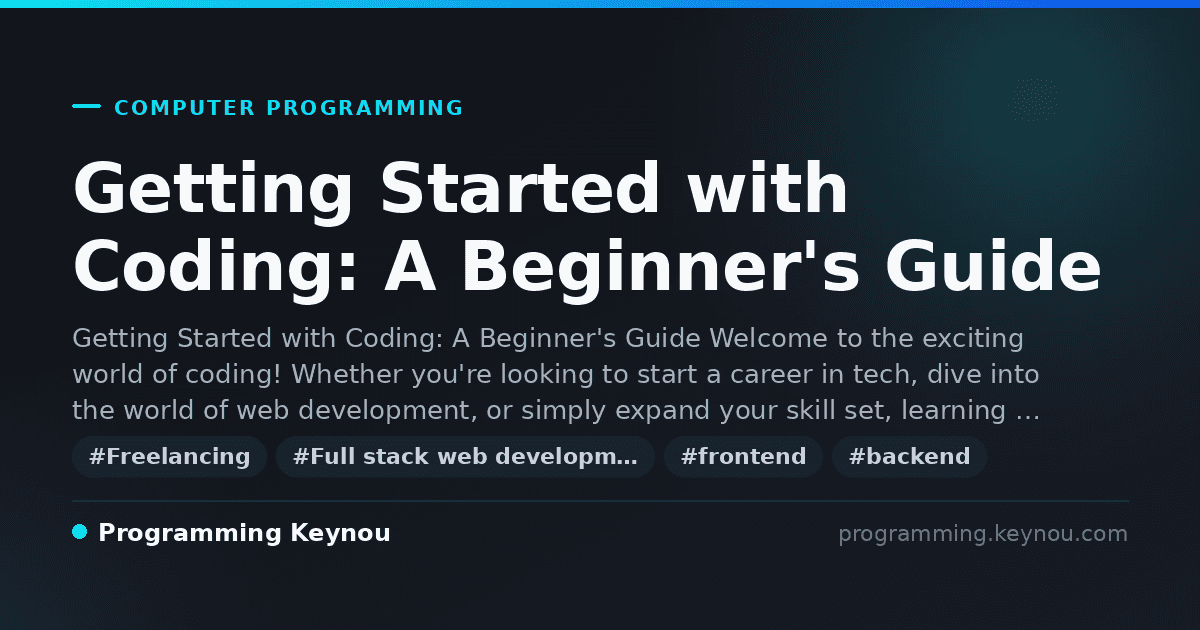 COMPUTER PROGRAMMING

Getting Started with Coding: A Beginner's Guide

Getting Started with Coding: A Beginner's Guide Welcome to the exciting world of coding! Whether you're looking to start a career in tech, dive into the world of web development, or simply expand your skill set, learning …

#Freelancing #Full stack web developm… #frontend #backend

Programming Keynou

programming.keynou.com